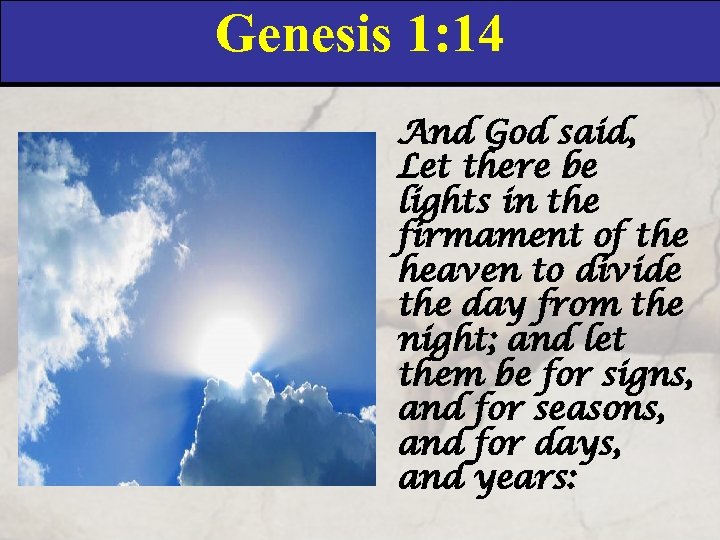 Genesis 1:14

And God said, Let there be lights in the firmament of the heaven to divide the day from the night; and let them be for signs, and for seasons, and for days, and years: